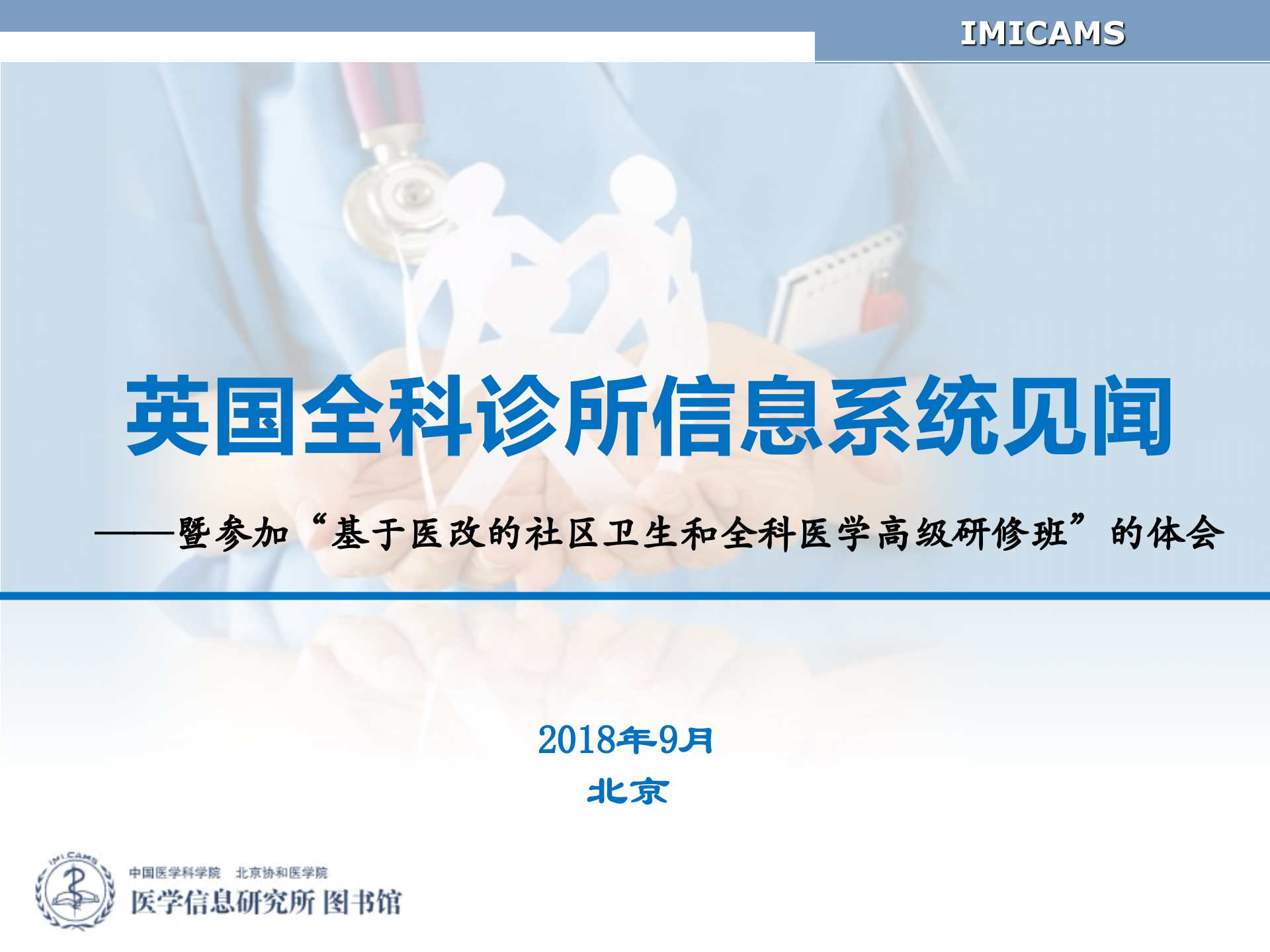 IMICAMS

英国全科诊所信息系统见闻

——暨参加“基于医改的社区卫生和全科医学高级研修班”的体会

2018年9月
北京

IMICAMS
中国医学科学院 北京协和医学院
医学信息研究所 图书馆